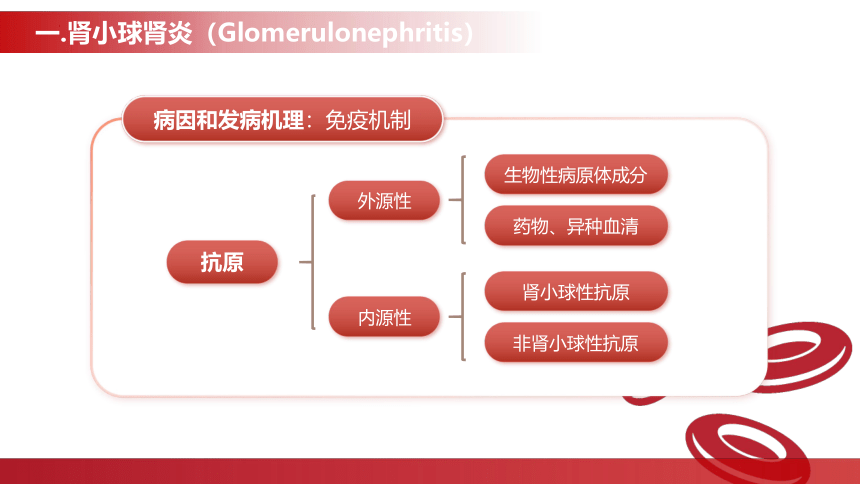 一.肾小球肾炎（Glomerulonephritis）

病因和发病机理：免疫机制

抗原

外源性

生物性病原体成分

药物、异种血清

内源性

肾小球性抗原

非肾小球性抗原